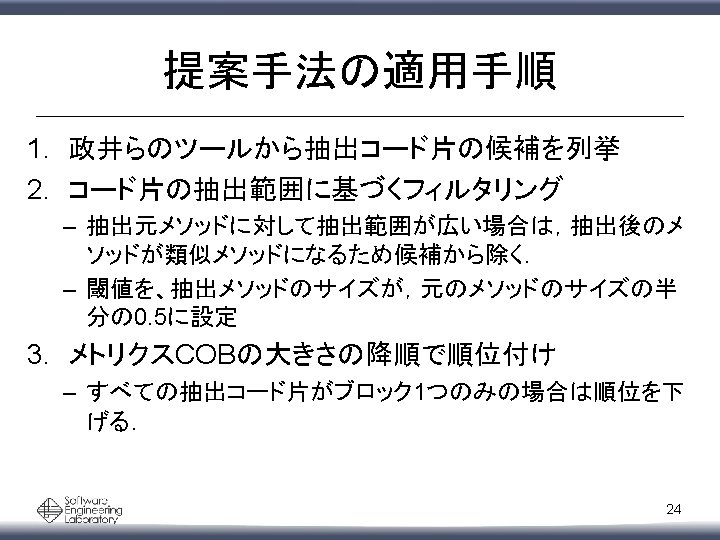 提案手法の適用手順

1. 政井らのツールから抽出コード片の候補を列挙
2. コード片の抽出範囲に基づくフィルタリング
– 抽出元メソッドに対して抽出範囲が広い場合は，抽出後のメソッドが類似メソッドになるため候補から除く．
– 閾値を、抽出メソッドのサイズが，元のメソッドのサイズの半分の0.5に設定
3. メトリクスCOBの大きさの降順で順位付け
– すべての抽出コード片がブロック1つのみの場合は順位を下げる．

Software Engineering Laboratory

24